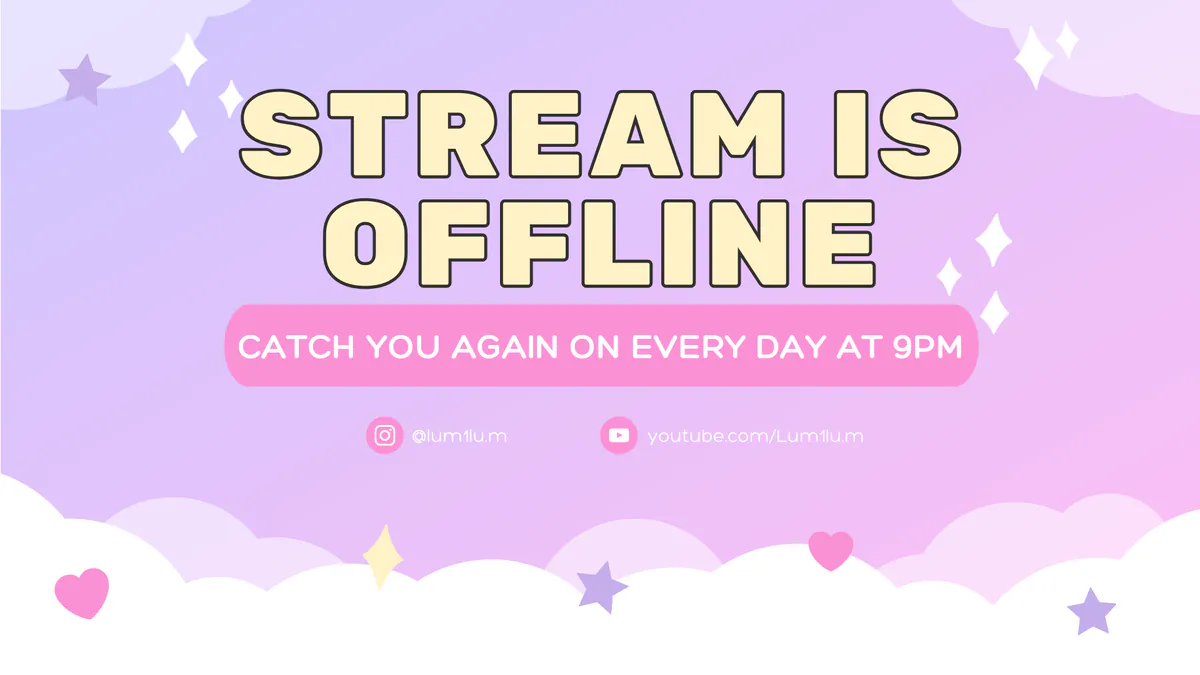 STREAM IS OFFLINE

CATCH YOU AGAIN ON EVERY DAY AT 9PM

@lum1lu.m

youtube.com/Lum1lu.m